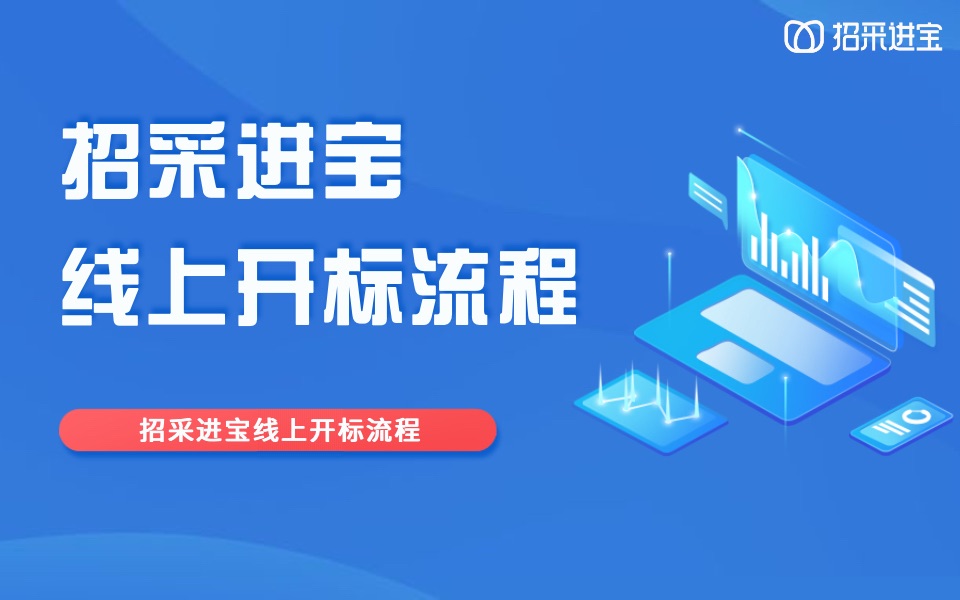 招采进宝

招采进宝
线上开标流程

招采进宝线上开标流程